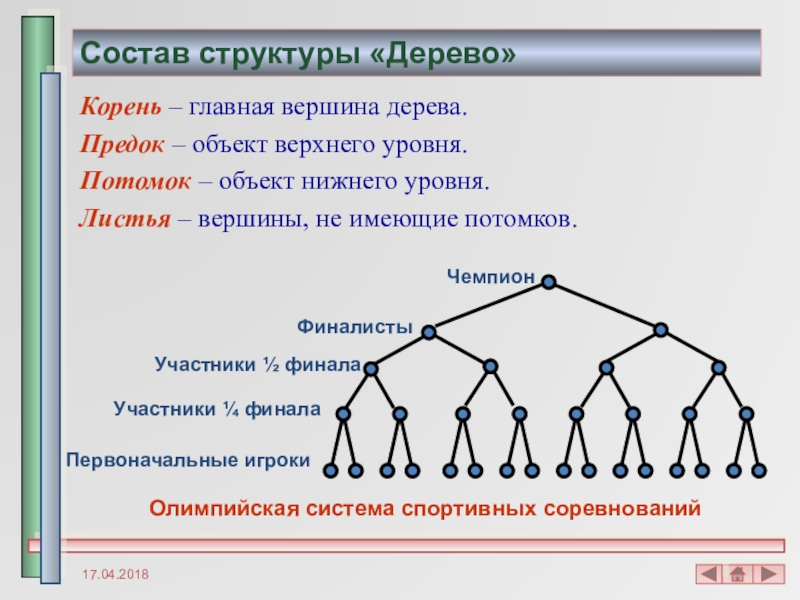 Состав структуры «Дерево»

Корень – главная вершина дерева.

Предок – объект верхнего уровня.

Потомок – объект нижнего уровня.

Листья – вершины, не имеющие потомков.

Чемпион

Финалисты

Участники ½ финала

Участники ¼ финала

Первоначальные игроки

Олимпийская система спортивных соревнований

17.04.2018